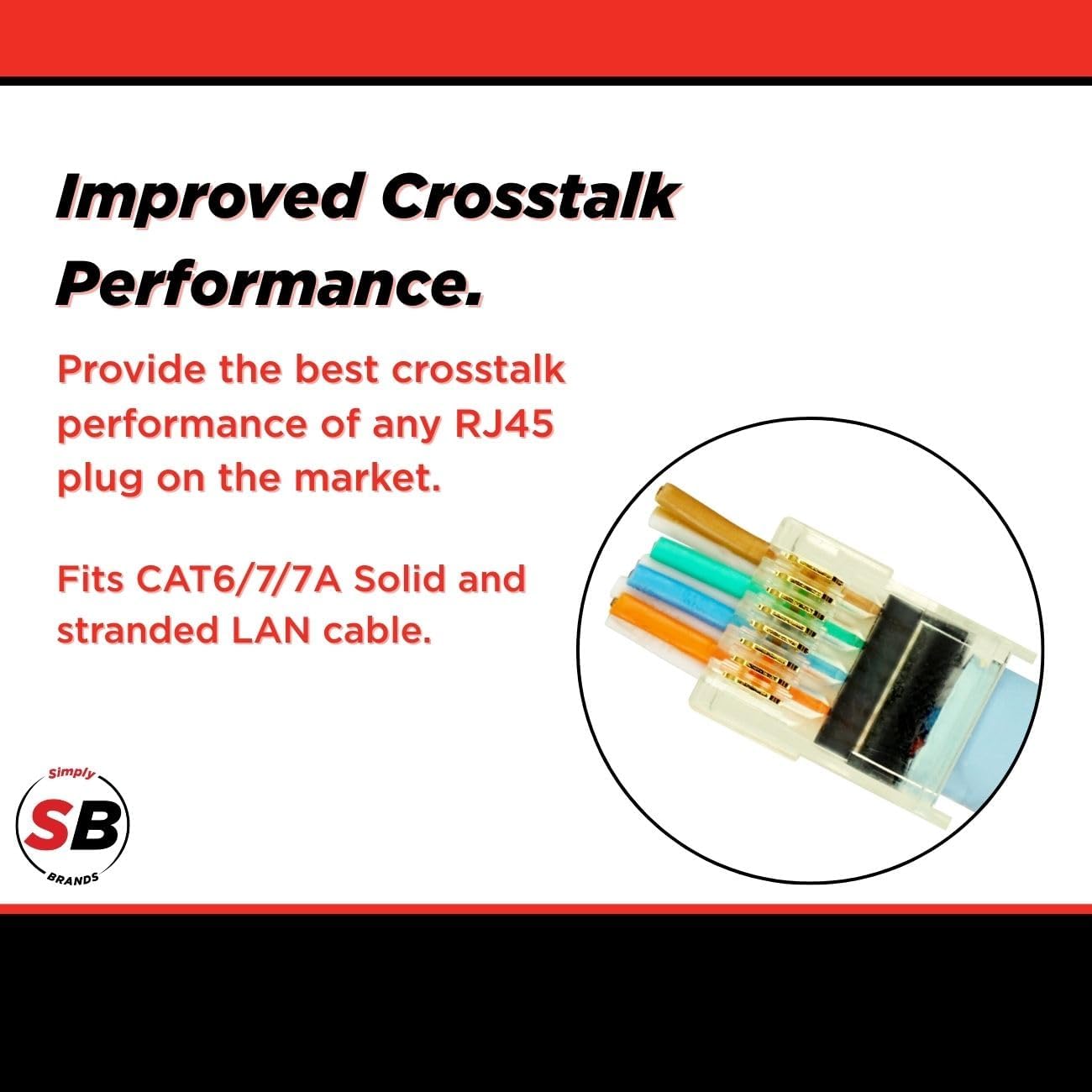 Improved Crosstalk Performance.

Provide the best crosstalk performance of any RJ45 plug on the market.

Fits CAT6/7/7A Solid and stranded LAN cable.

Simply
SB
BRANDS